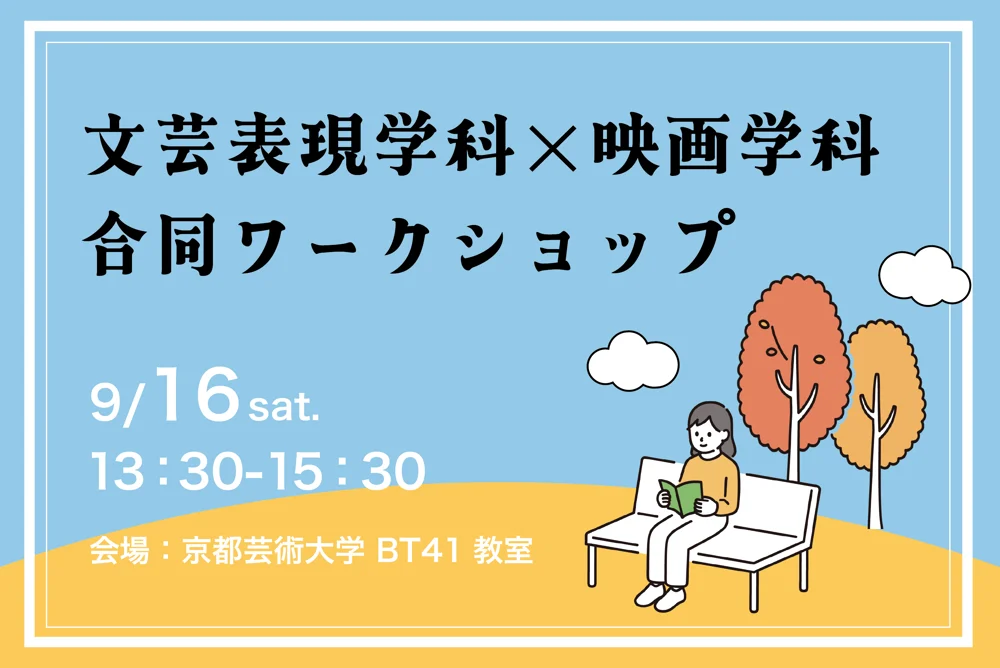 文芸表現学科×映画学科
合同ワークショップ

9/16 sat.
13：30-15：30

会場：京都芸術大学 BT41 教室